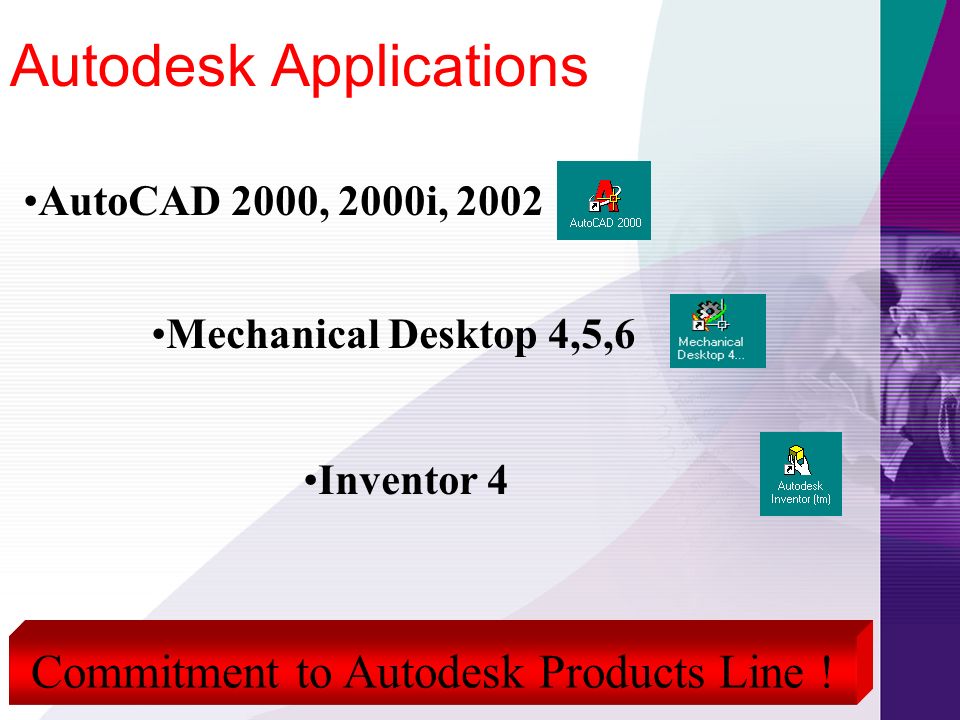 Autodesk Applications

•AutoCAD 2000, 2000i, 2002

AutoCAD 2000

•Mechanical Desktop 4,5,6

Mechanical Desktop 4...

•Inventor 4

Autodesk Inventor (tm)

Commitment to Autodesk Products Line !